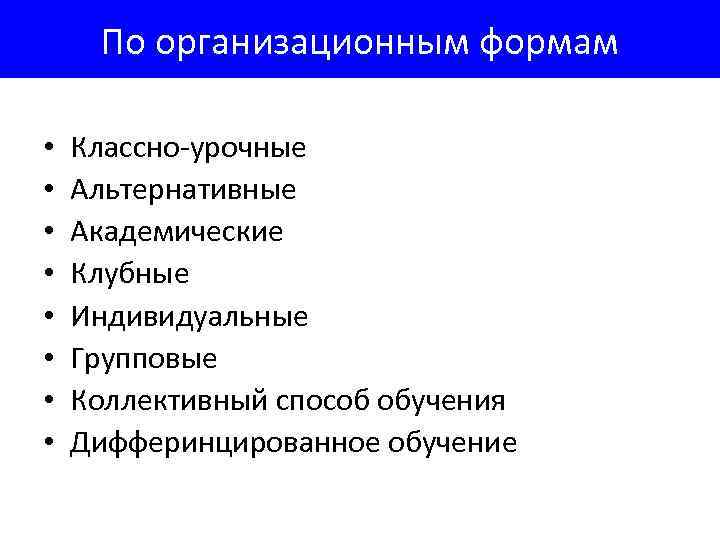 По организационным формам

• Классно-урочные
• Альтернативные
• Академические
• Клубные
• Индивидуальные
• Групповые
• Коллективный способ обучения
• Дифферинцированное обучение